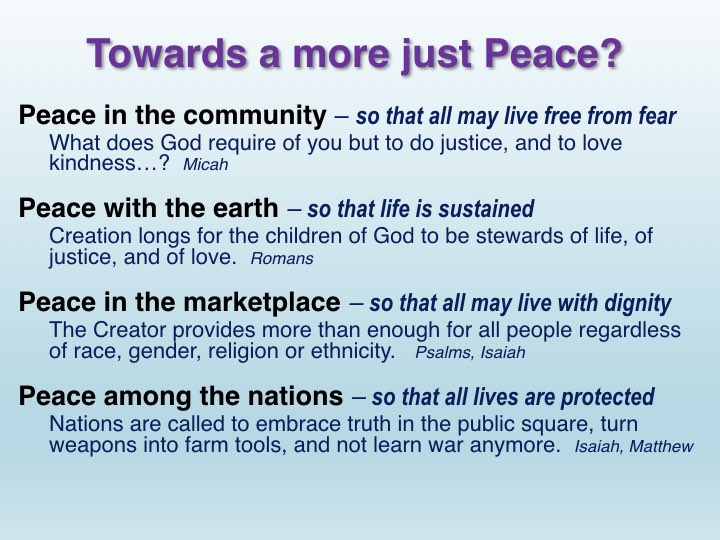 Towards a more just Peace?

Peace in the community – so that all may live free from fear
What does God require of you but to do justice, and to love kindness…? Micah

Peace with the earth – so that life is sustained
Creation longs for the children of God to be stewards of life, of justice, and of love. Romans

Peace in the marketplace – so that all may live with dignity
The Creator provides more than enough for all people regardless of race, gender, religion or ethnicity. Psalms, Isaiah

Peace among the nations – so that all lives are protected
Nations are called to embrace truth in the public square, turn weapons into farm tools, and not learn war anymore. Isaiah, Matthew